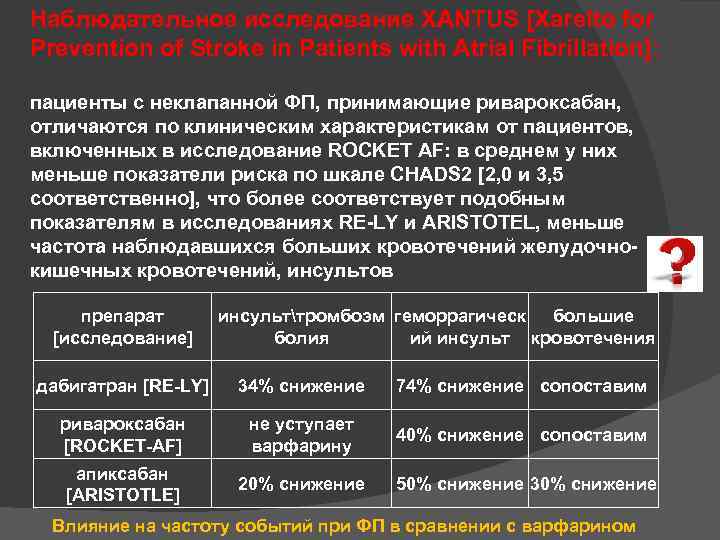 Наблюдательное исследование XANTUS [Xarelto for Prevention of Stroke in Patients with Atrial Fibrillation]:

пациенты с неклапанной ФП, принимающие ривароксабан, отличаются по клиническим характеристикам от пациентов, включенных в исследование ROCKET AF: в среднем у них меньше показатели риска по шкале CHADS2 [2,0 и 3,5 соответственно], что более соответствует подобным показателям в исследованиях RE-LY и ARISTOTEL, меньше частота наблюдавшихся больших кровотечений желудочно-кишечных кровотечений, инсультов

?

| препарат [исследование] | инсульт\тромбоэмболия | геморрагический инсульт | большие кровотечения |
|---|---|---|---|
| дабигатран [RE-LY] | 34% снижение | 74% снижение | сопоставим |
| ривароксабан [ROCKET-AF] | не уступает варфарину | 40% снижение | сопоставим |
| апиксабан [ARISTOTLE] | 20% снижение | 50% снижение | 30% снижение |

Влияние на частоту событий при ФП в сравнении с варфарином